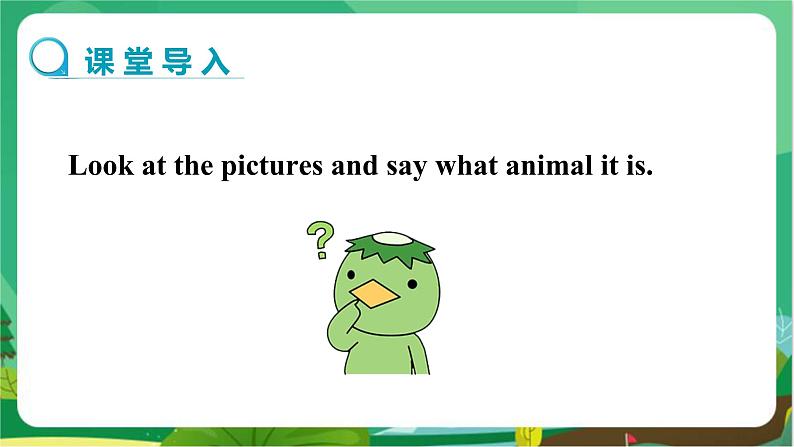 课堂导入

Look at the pictures and say what animal it is.

?